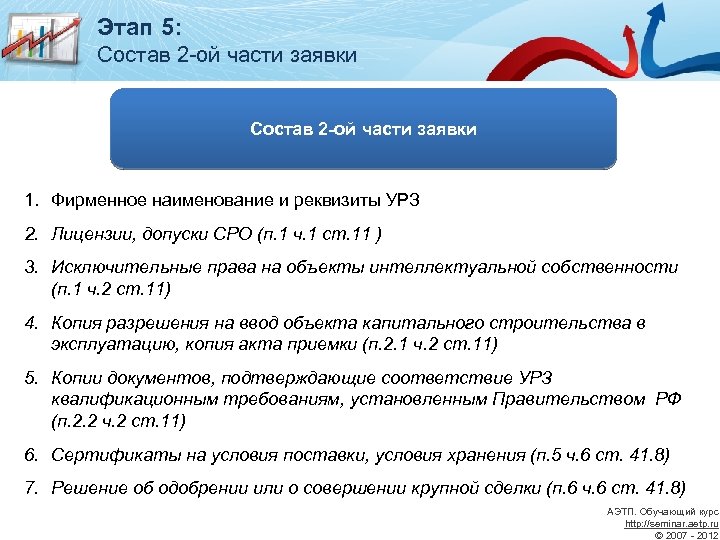 Этап 5:
Состав 2-ой части заявки

Состав 2-ой части заявки

1. Фирменное наименование и реквизиты УРЗ
2. Лицензии, допуски СРО (п.1 ч.1 ст.11 )
3. Исключительные права на объекты интеллектуальной собственности (п.1 ч.2 ст.11)
4. Копия разрешения на ввод объекта капитального строительства в эксплуатацию, копия акта приемки (п.2.1 ч.2 ст.11)
5. Копии документов, подтверждающие соответствие УРЗ квалификационным требованиям, установленным Правительством РФ (п.2.2 ч.2 ст.11)
6. Сертификаты на условия поставки, условия хранения (п.5 ч.6 ст. 41.8)
7. Решение об одобрении или о совершении крупной сделки (п.6 ч.6 ст. 41.8)

АЭТП. Обучающий курс
http://seminar.aetp.ru
© 2007 - 2012